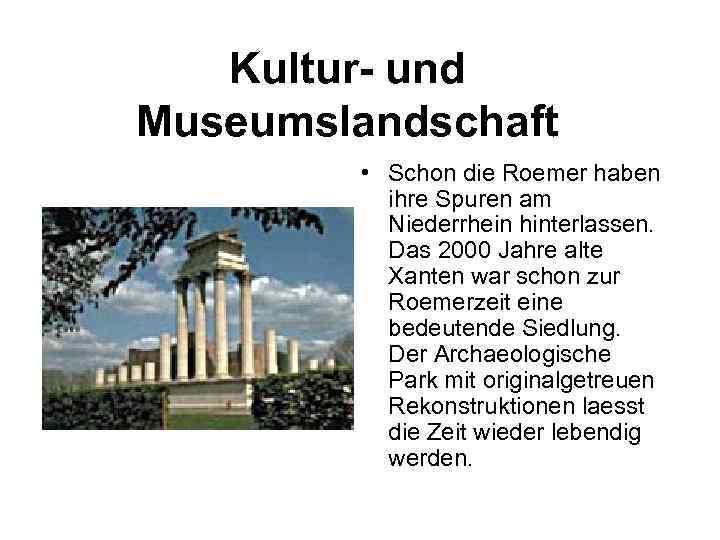 Kultur- und Museumslandschaft

• Schon die Roemer haben ihre Spuren am Niederrhein hinterlassen. Das 2000 Jahre alte Xanten war schon zur Roemerzeit eine bedeutende Siedlung. Der Archaeologische Park mit originalgetreuen Rekonstruktionen laesst die Zeit wieder lebendig werden.